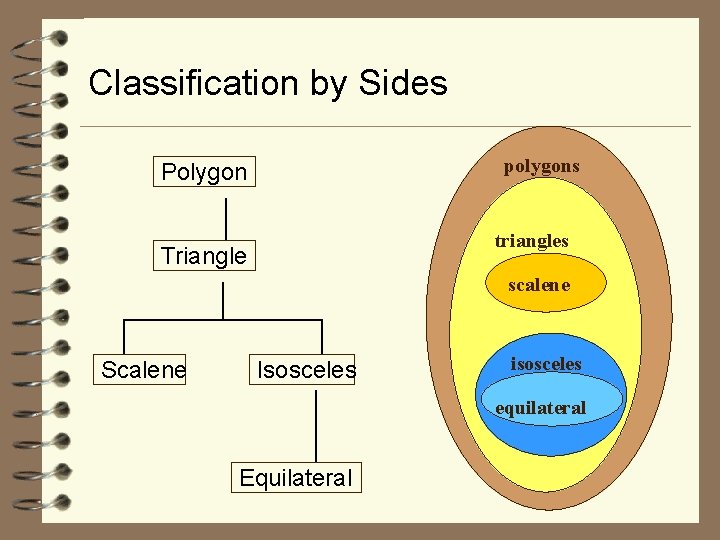 Classification by Sides

Polygon

Triangle

Scalene

Isosceles

Equilateral

polygons

triangles

scalene

isosceles

equilateral